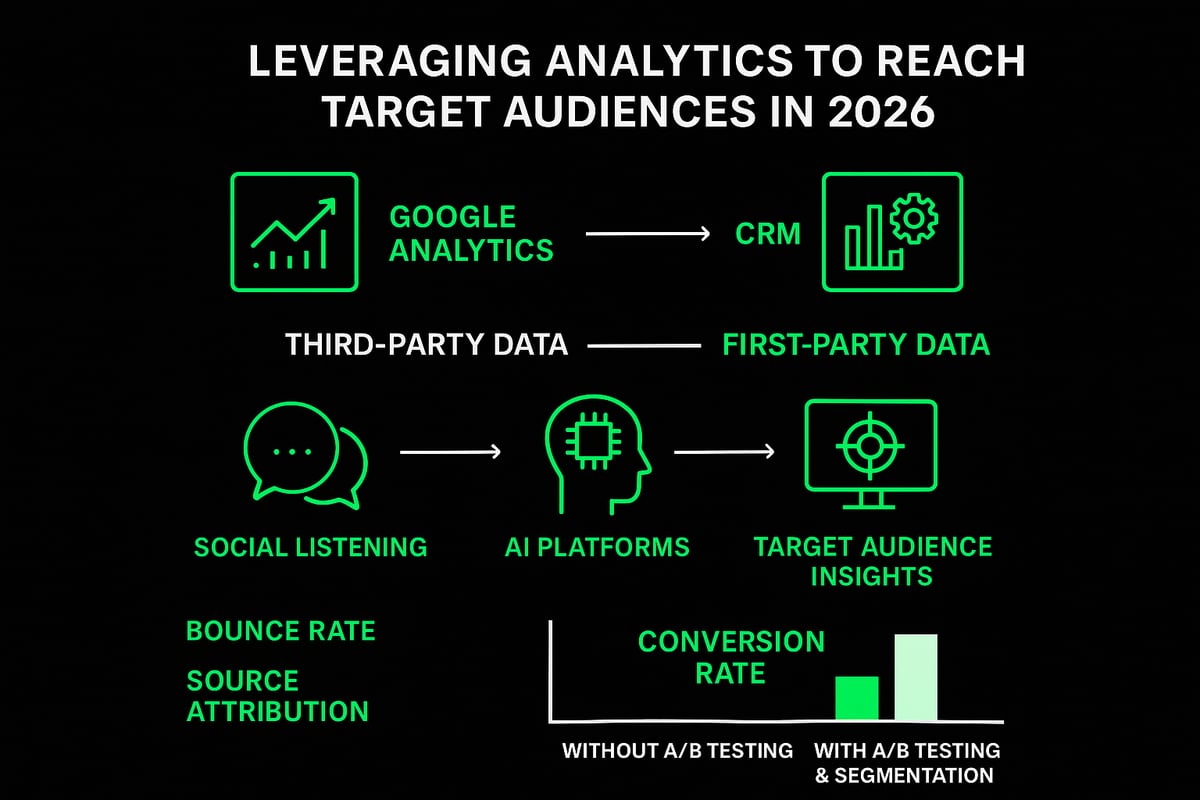 LEVERAGING ANALYTICS TO REACH TARGET AUDIENCES IN 2026

GOOGLE ANALYTICS

CRM

THIRD-PARTY DATA

FIRST-PARTY DATA

SOCIAL LISTENING

AI PLATFORMS

TARGET AUDIENCE INSIGHTS

BOUNCE RATE

SOURCE ATTRIBUTION

CONVERSION RATE

WITHOUT A/B TESTING

WITH A/B TESTING & SEGMENTATION